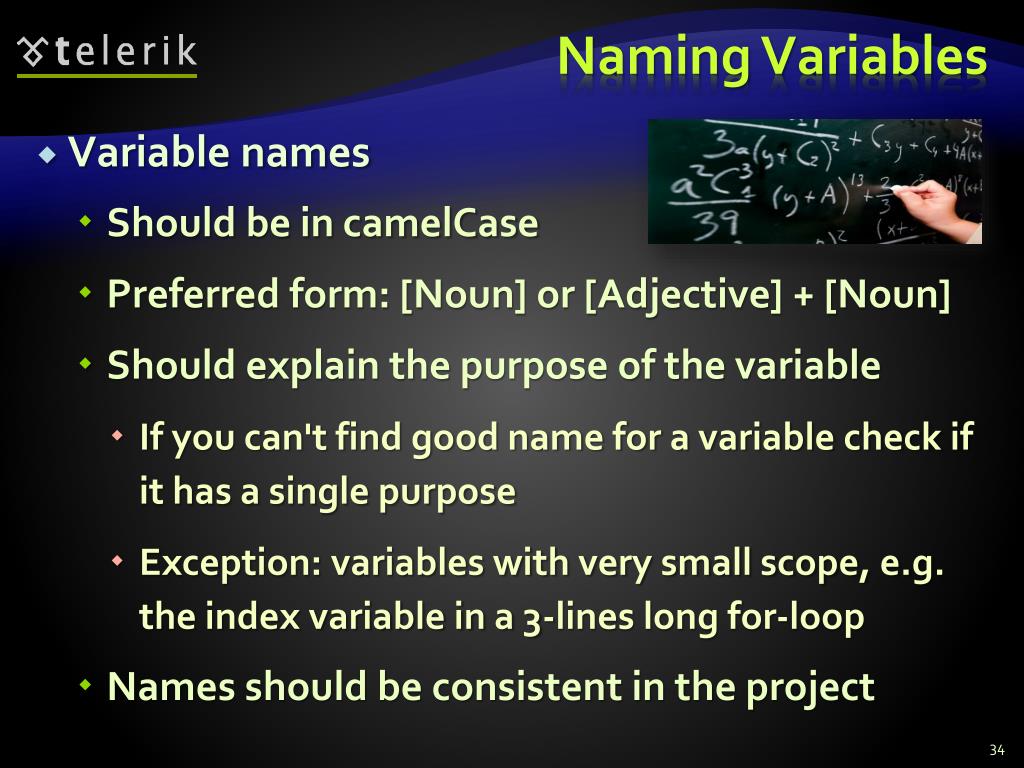 telerik

Naming Variables

Variable names

Should be in camelCase

Preferred form: [Noun] or [Adjective] + [Noun]

Should explain the purpose of the variable

If you can't find good name for a variable check if it has a single purpose

Exception: variables with very small scope, e.g. the index variable in a 3-lines long for-loop

Names should be consistent in the project

34